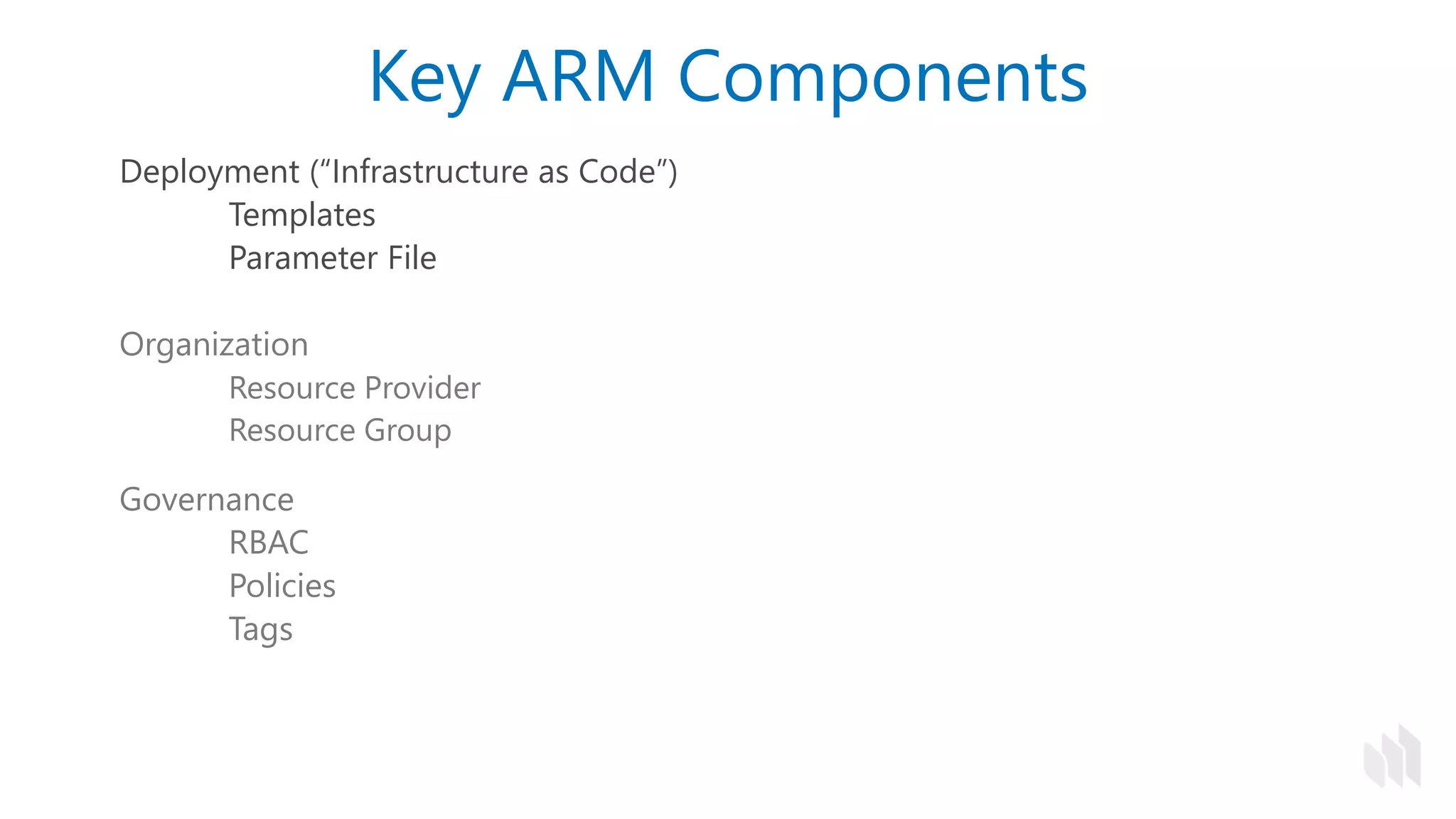 Key ARM Components

Deployment (“Infrastructure as Code”)
Templates
Parameter File

Organization
Resource Provider
Resource Group

Governance
RBAC
Policies
Tags